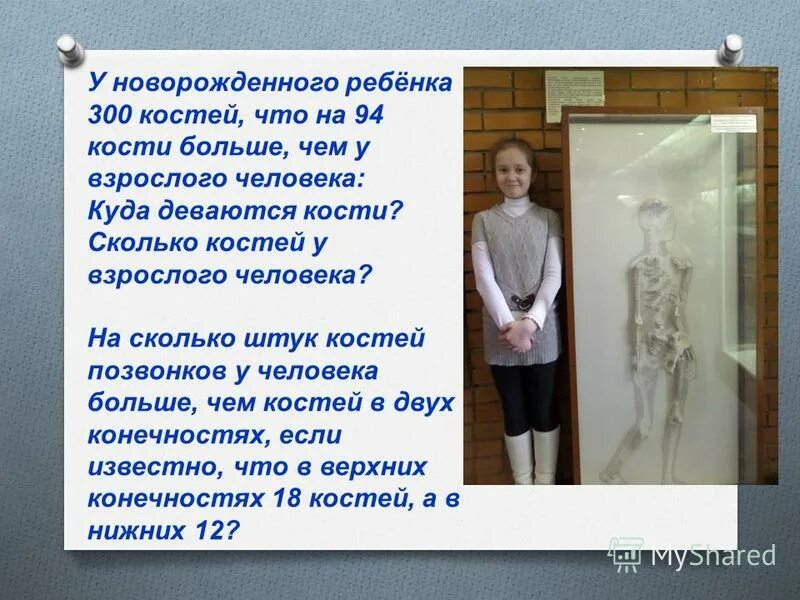 У новорожденного ребёнка 300 костей, что на 94 кости больше, чем у взрослого человека: Куда деваются кости? Сколько костей у взрослого человека?

На сколько штук костей позвонков у человека больше, чем костей в двух конечностях, если известно, что в верхних конечностях 18 костей, а в нижних 12?

MyShared